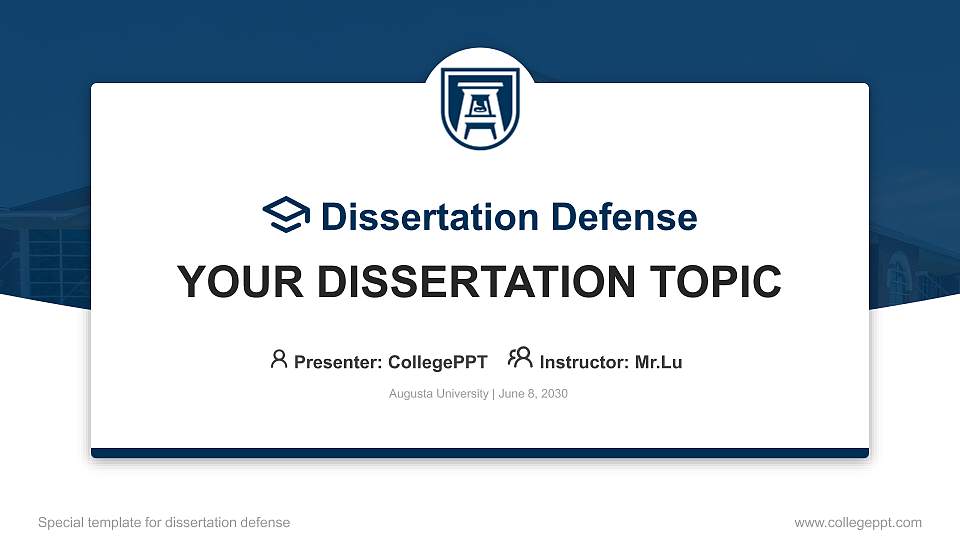 Dissertation Defense

YOUR DISSERTATION TOPIC

Presenter: CollegePPT Instructor: Mr.Lu

Augusta University | June 8, 2030

Special template for dissertation defense

www.collegeppt.com